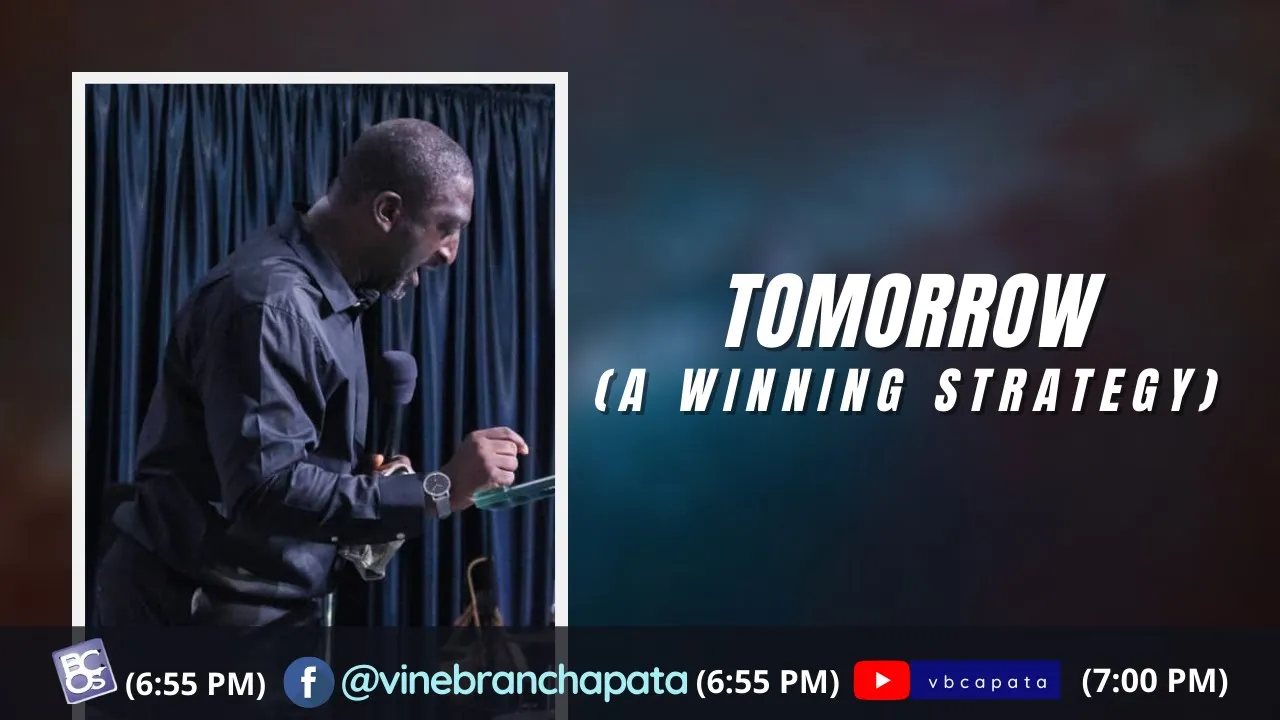 TOMORROW
(A WINNING STRATEGY)

BCOS (6:55 PM) @vinebranchapata (6:55 PM) vbcapata (7:00 PM)